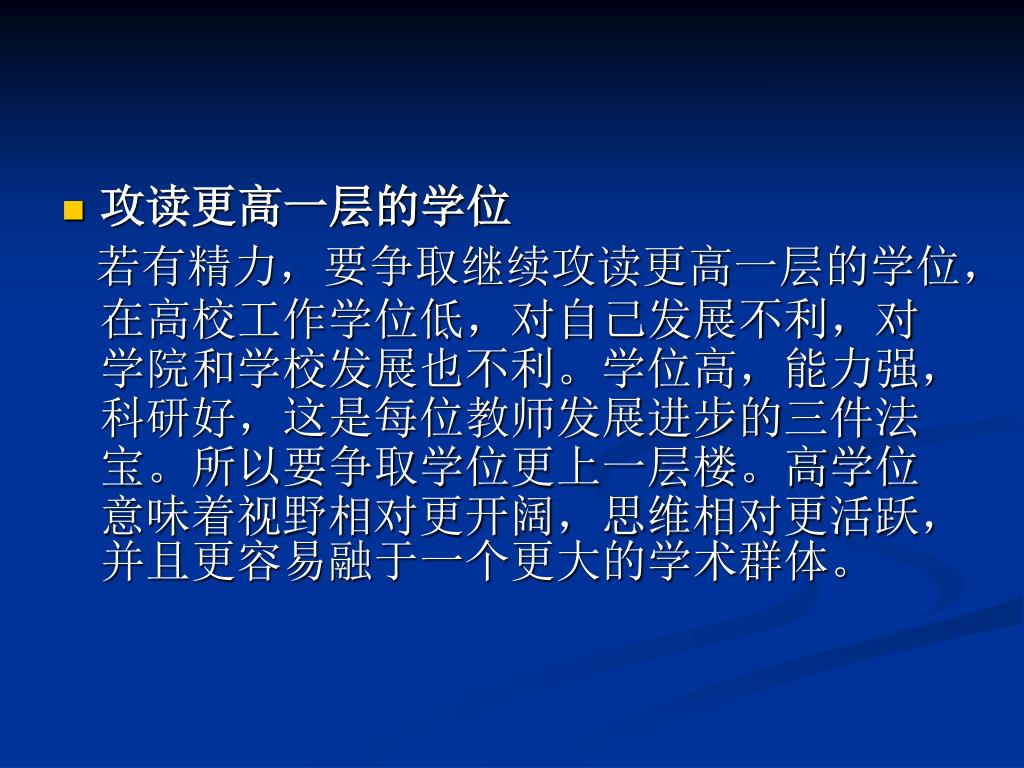 攻读更高一层的学位

若有精力，要争取继续攻读更高一层的学位，在高校工作学位低，对自己发展不利，对学院和学校发展也不利。学位高，能力强，科研好，这是每位教师发展进步的三件法宝。所以要争取学位更上一层楼。高学位意味着视野相对更开阔，思维相对更活跃，并且更容易融于一个更大的学术群体。